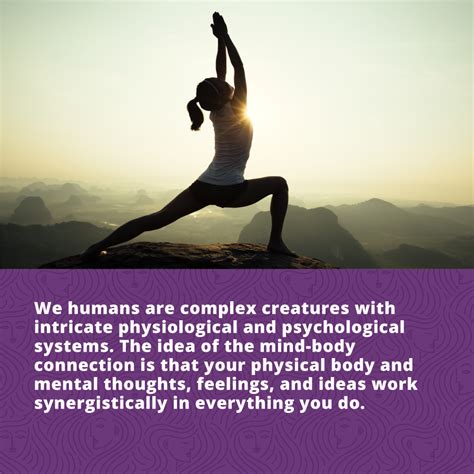 We humans are complex creatures with intricate physiological and psychological systems. The idea of the mind-body connection is that your physical body and mental thoughts, feelings, and ideas work synergistically in everything you do.